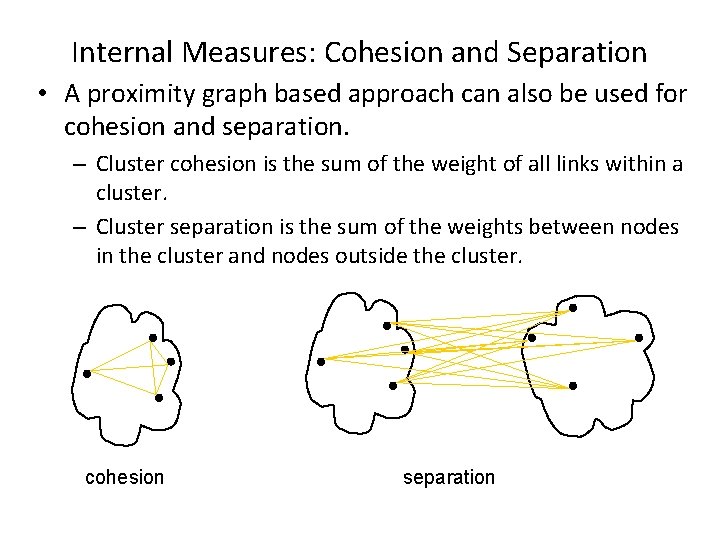 Internal Measures: Cohesion and Separation

• A proximity graph based approach can also be used for cohesion and separation.

– Cluster cohesion is the sum of the weight of all links within a cluster.

– Cluster separation is the sum of the weights between nodes in the cluster and nodes outside the cluster.

cohesion

separation